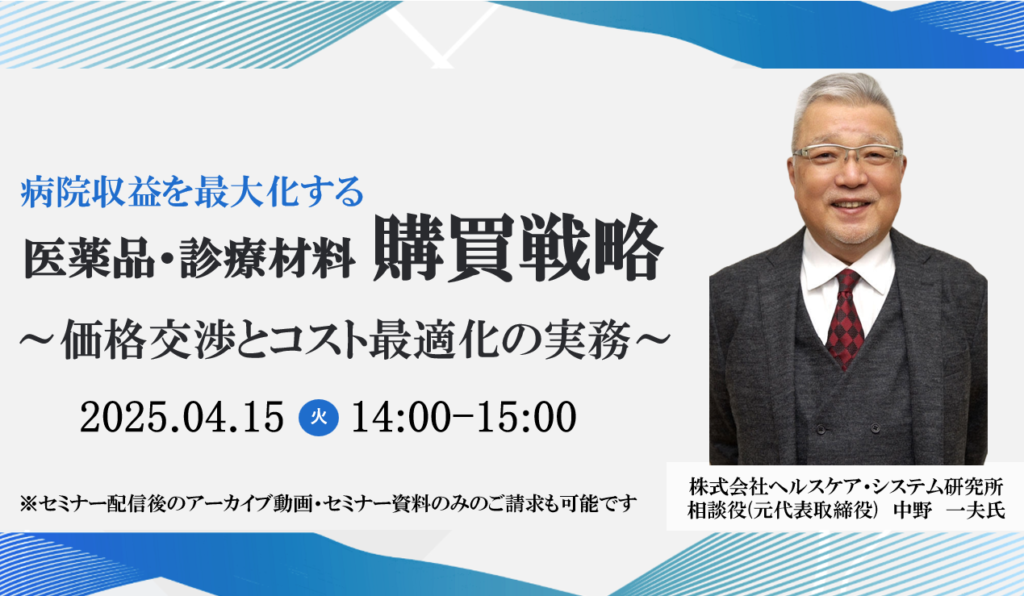 病院収益を最大化する
医薬品・診療材料 購買戦略
～価格交渉とコスト最適化の実務～

2025.04.15 火 14:00-15:00

※セミナー配信後のアーカイブ動画・セミナー資料のみのご請求も可能です

株式会社ヘルスケア・システム研究所
相談役(元代表取締役) 中野 一夫氏